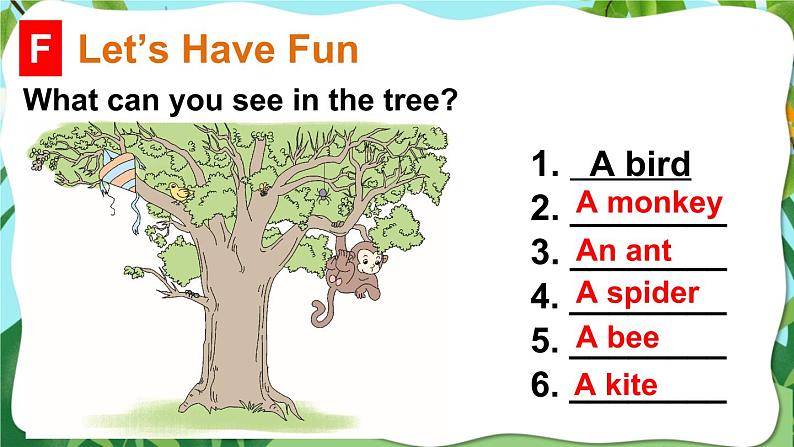 F Let's Have Fun

What can you see in the tree?

1. A bird
2. A monkey
3. An ant
4. A spider
5. A bee
6. A kite